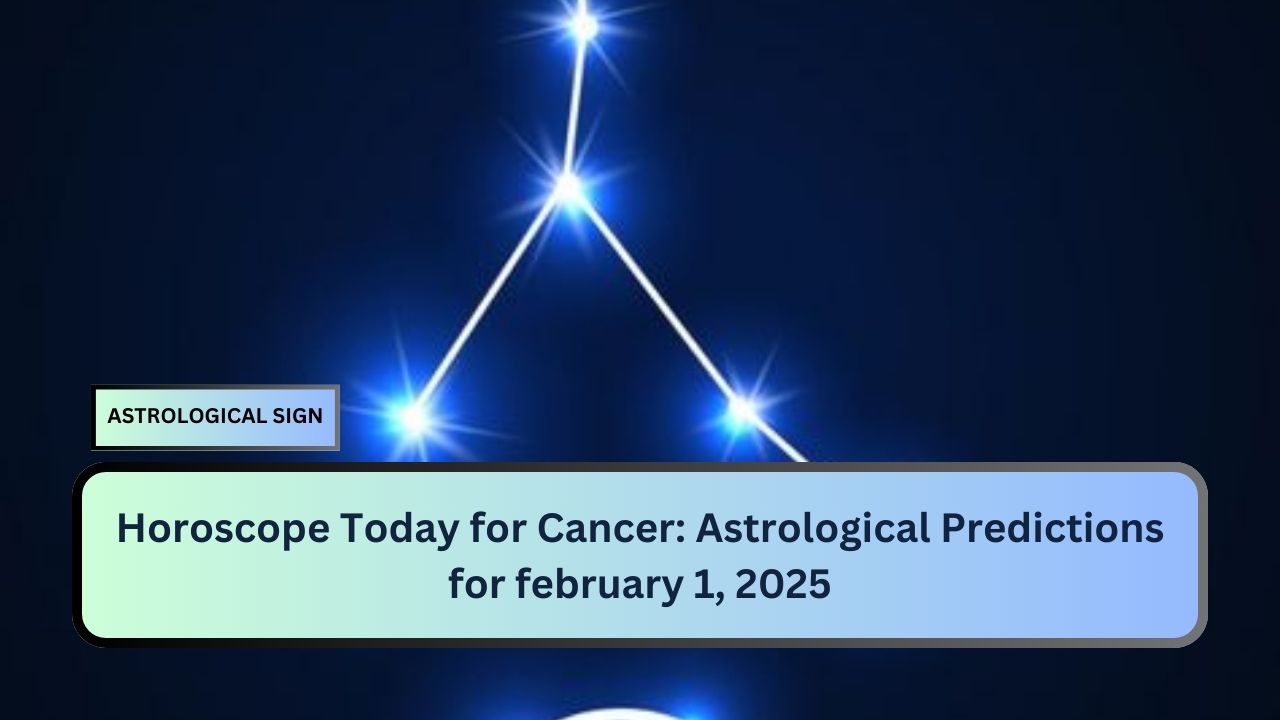 ASTROLOGICAL SIGN

Horoscope Today for Cancer: Astrological Predictions for february 1, 2025